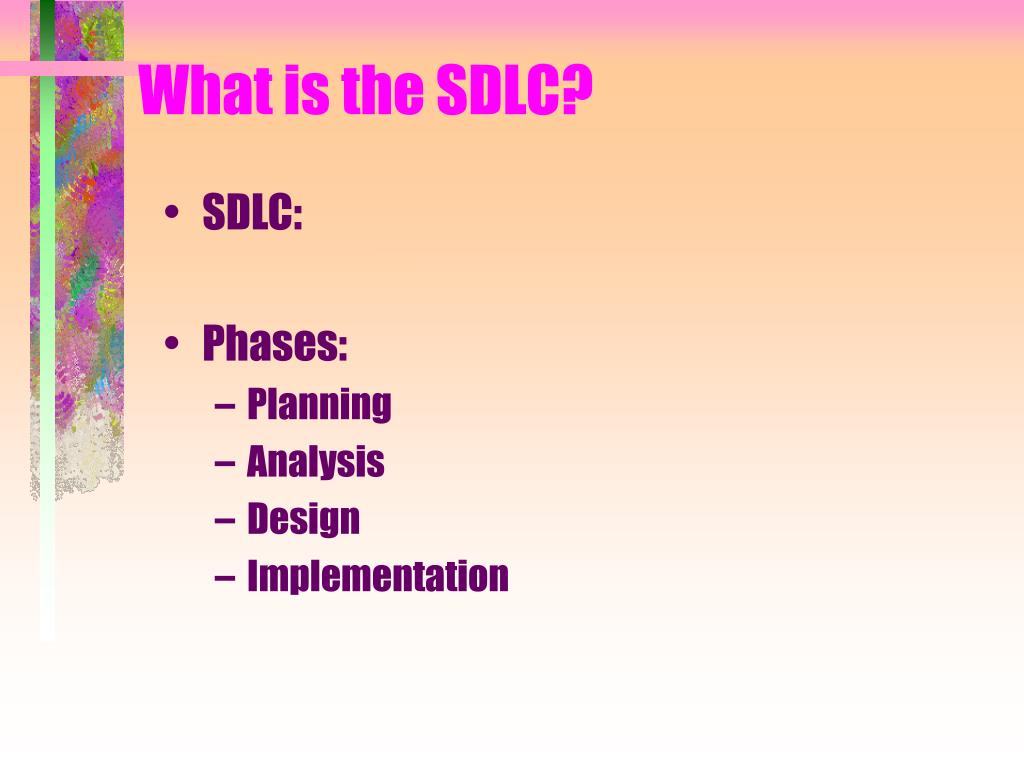 What is the SDLC?

• SDLC:

• Phases:
– Planning
– Analysis
– Design
– Implementation